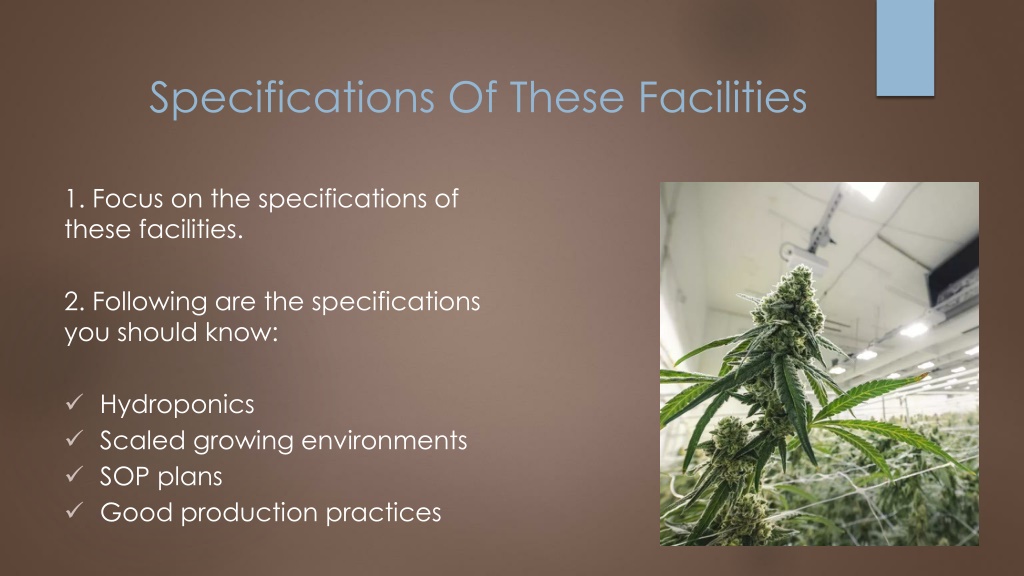 Specifications Of These Facilities

1. Focus on the specifications of these facilities.

2. Following are the specifications you should know:

✓ Hydroponics
✓ Scaled growing environments
✓ SOP plans
✓ Good production practices